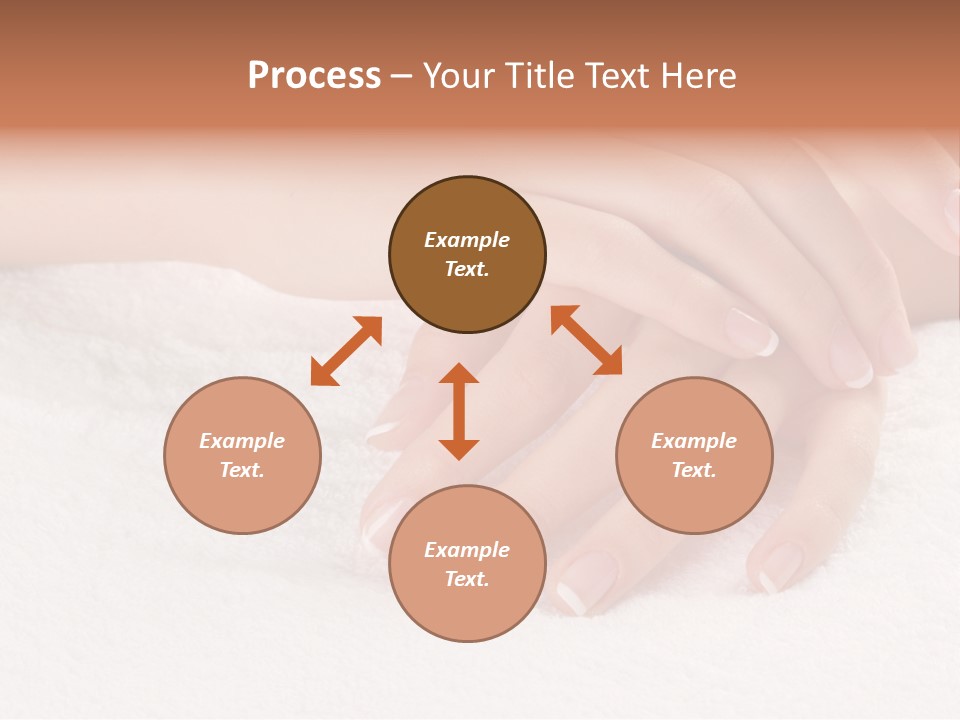 Process – Your Title Text Here

Example Text.

Example Text.

Example Text.

Example Text.